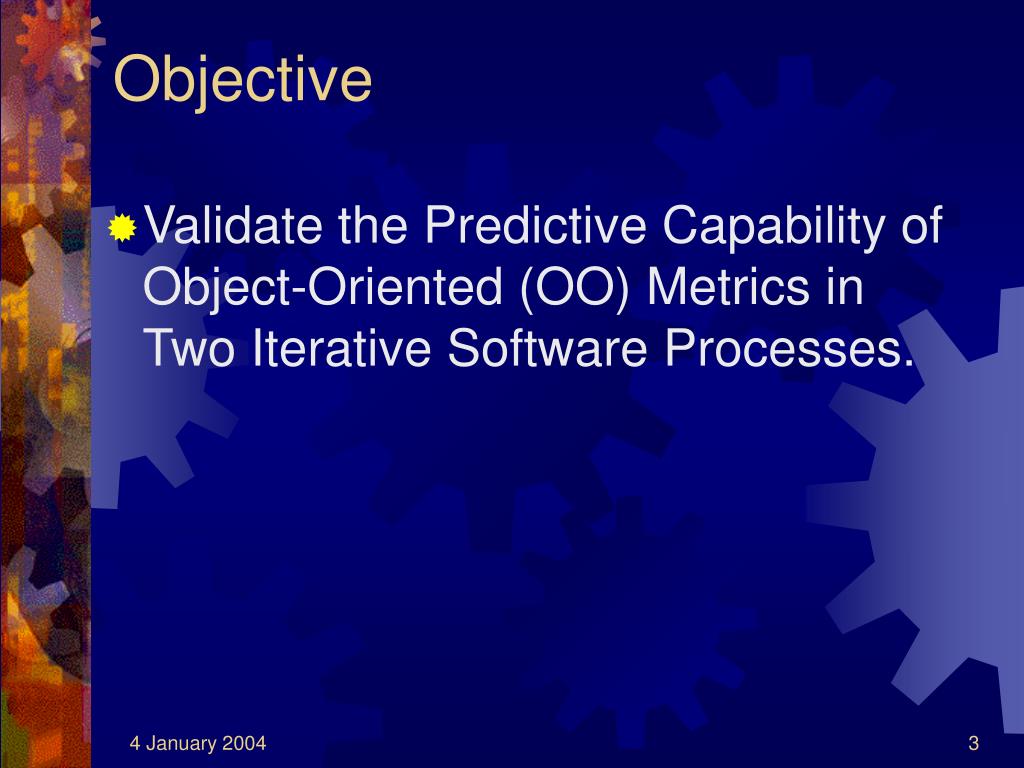 Objective

Validate the Predictive Capability of Object-Oriented (OO) Metrics in Two Iterative Software Processes.

4 January 2004

3